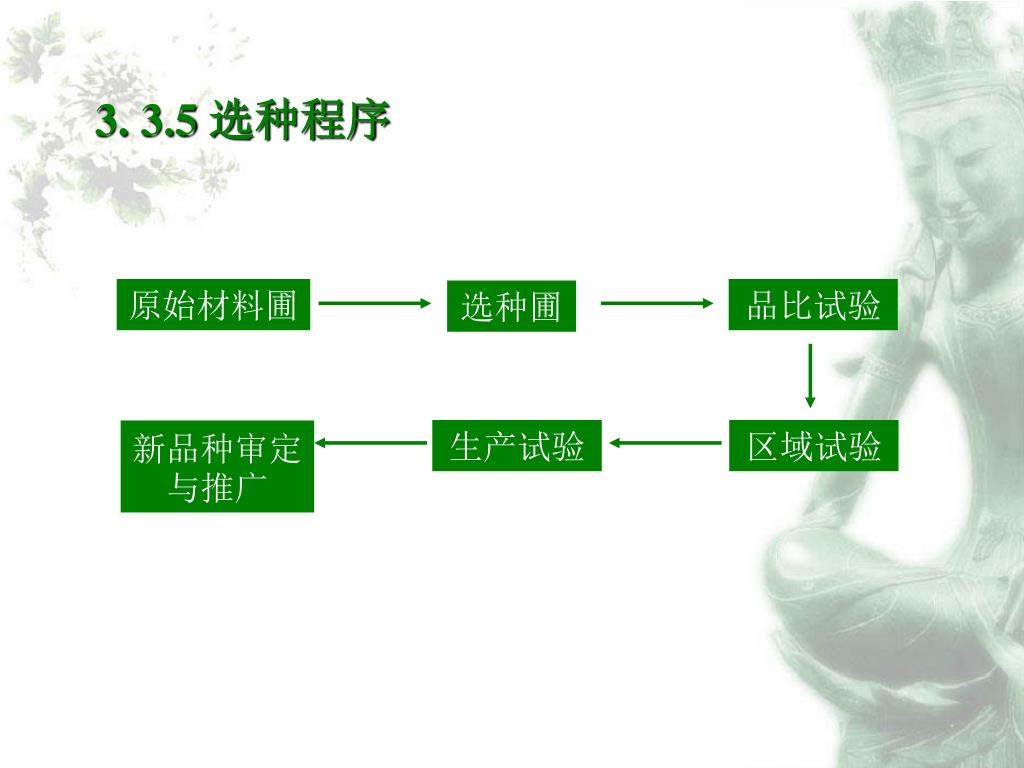 3. 3.5 选种程序

原始材料圃

选种圃

品比试验

区域试验

生产试验

新品种审定与推广